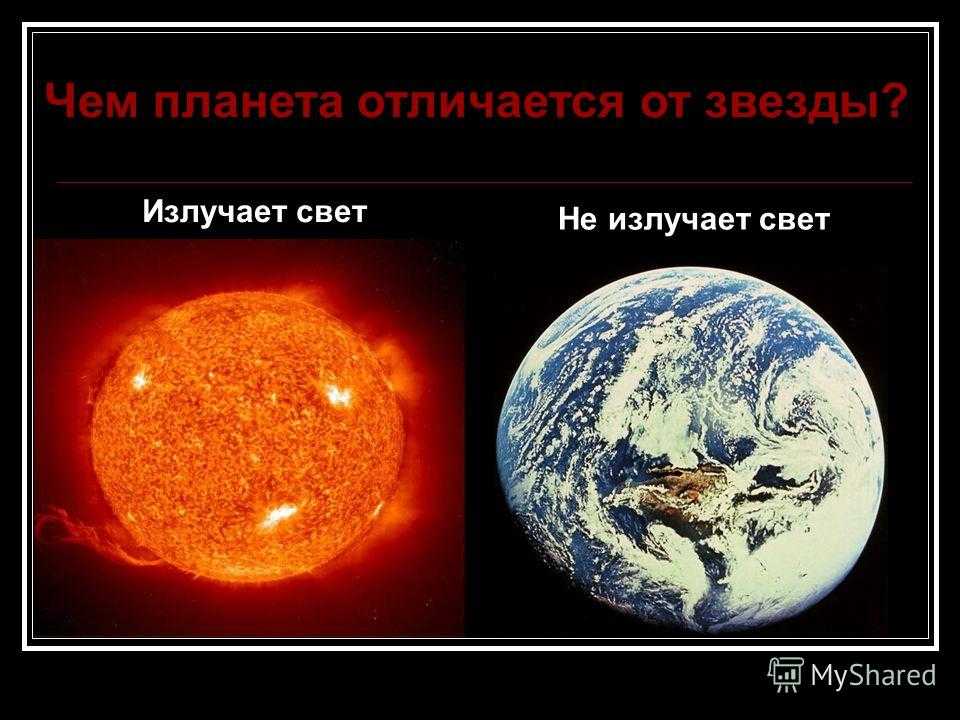 Чем планета отличается от звезды?

Излучает свет

Не излучает свет

MyShared